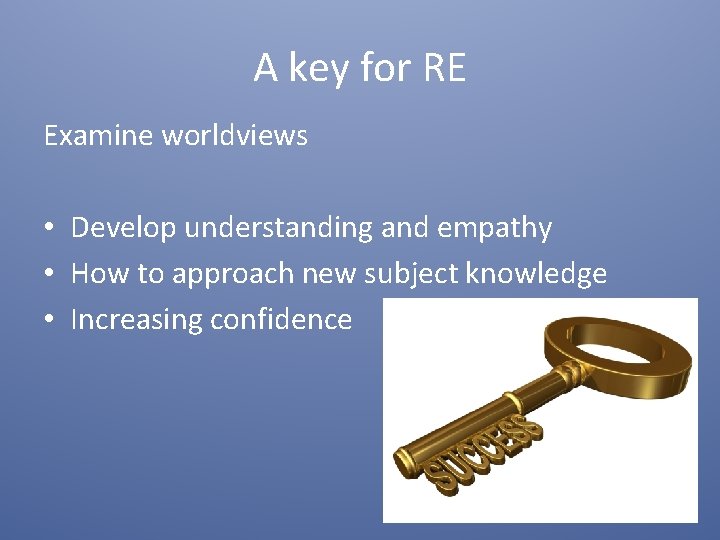 A key for RE

Examine worldviews

• Develop understanding and empathy
• How to approach new subject knowledge
• Increasing confidence

SUCCESS